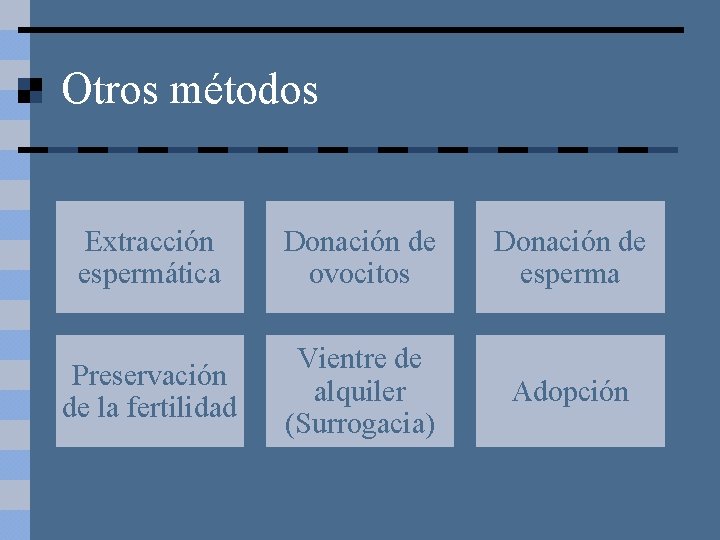 Otros métodos

Extracción espermática

Donación de ovocitos

Donación de esperma

Preservación de la fertilidad

Vientre de alquiler (Surrogacia)

Adopción